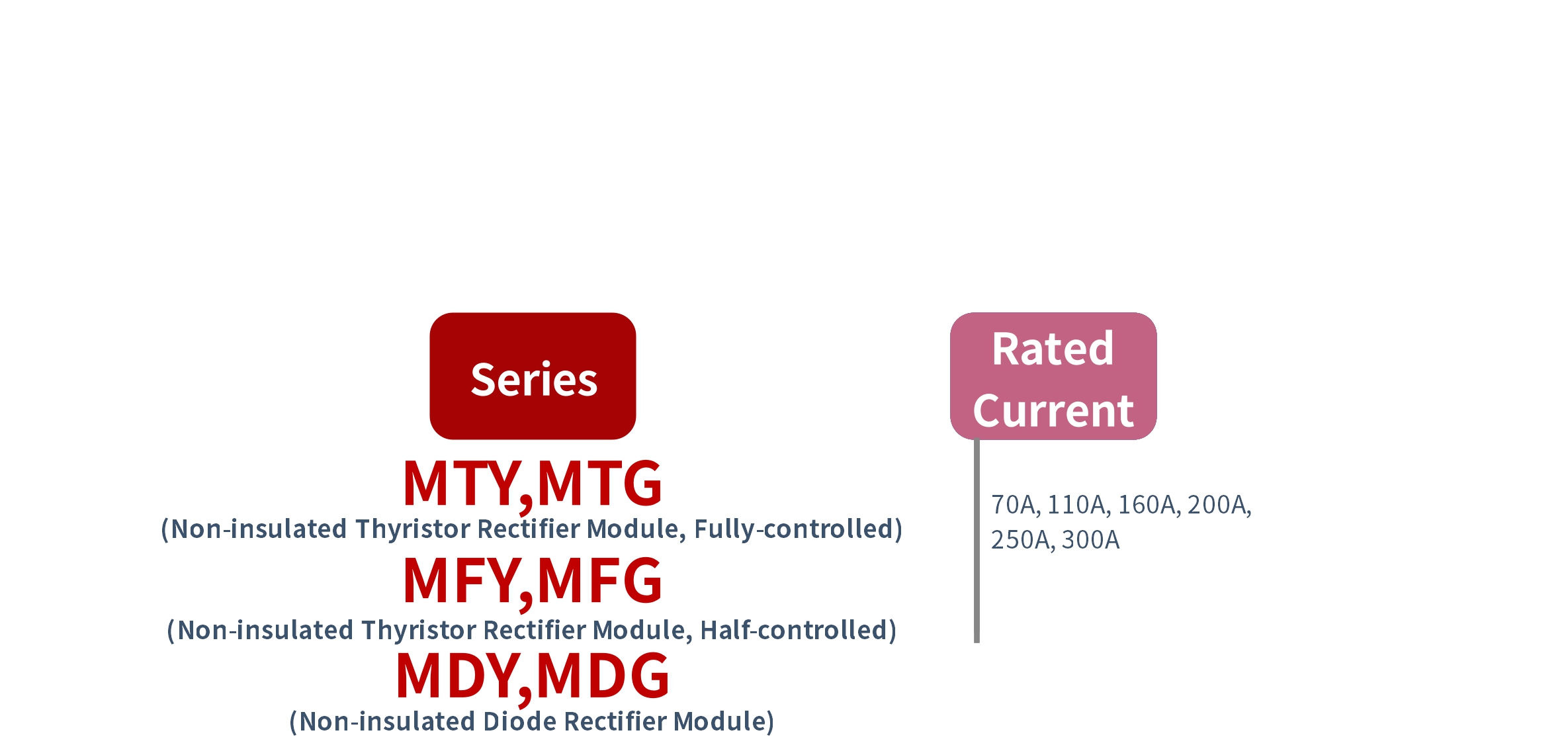 Series

MTY,MTG
(Non-insulated Thyristor Rectifier Module, Fully-controlled)
MFY,MFG
(Non-insulated Thyristor Rectifier Module, Half-controlled)
MDY,MDG
(Non-insulated Diode Rectifier Module)

Rated Current

70A, 110A, 160A, 200A, 250A, 300A